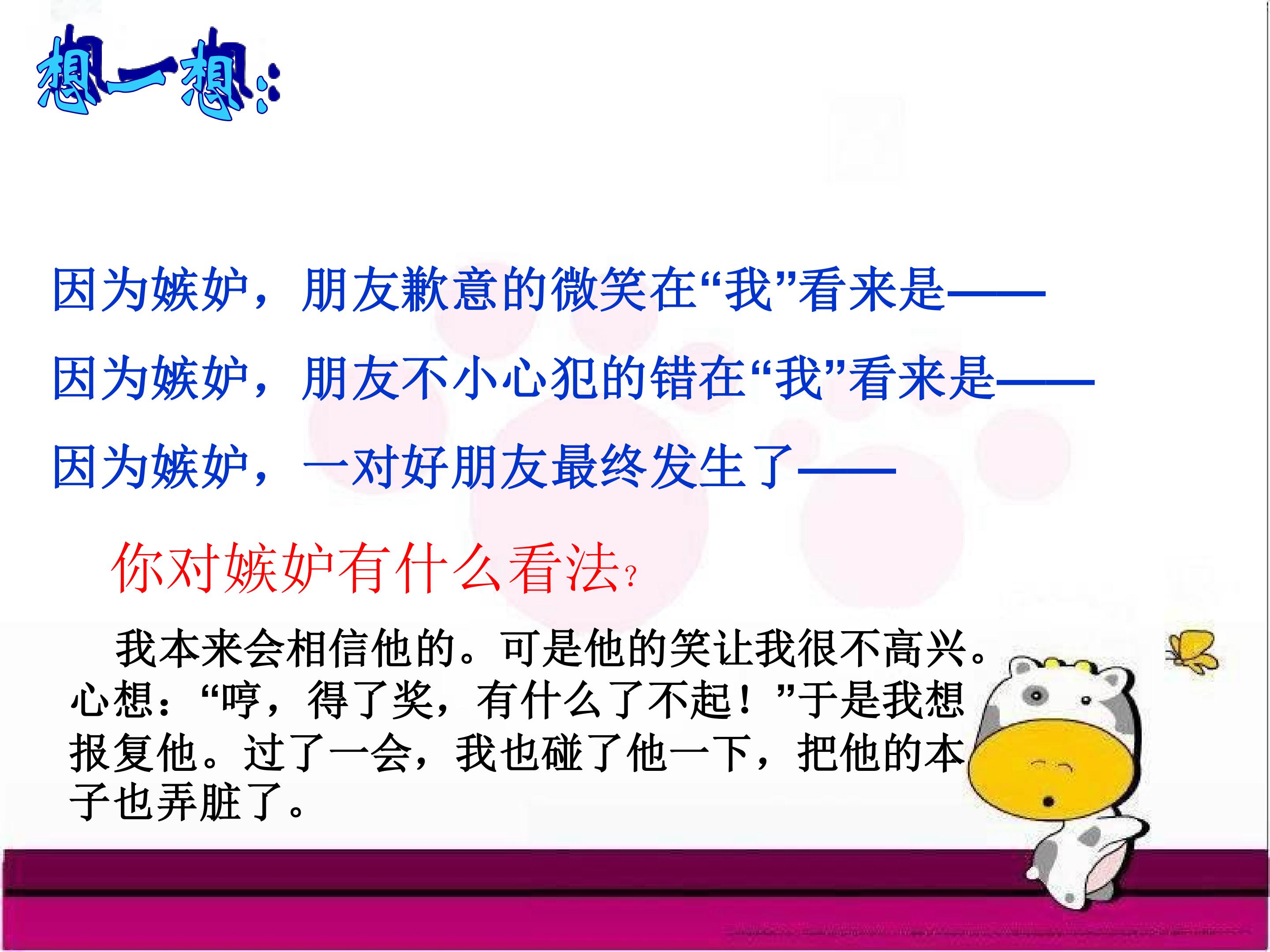 想一想：

因为嫉妒，朋友歉意的微笑在“我”看来是——

因为嫉妒，朋友不小心犯的错在“我”看来是——

因为嫉妒，一对好朋友最终发生了——

你对嫉妒有什么看法？

我本来会相信他的。可是他的笑让我很不高兴。心想：“哼，得了奖，有什么了不起！”于是我想报复他。过了一会，我也碰了他一下，把他的本子也弄脏了。